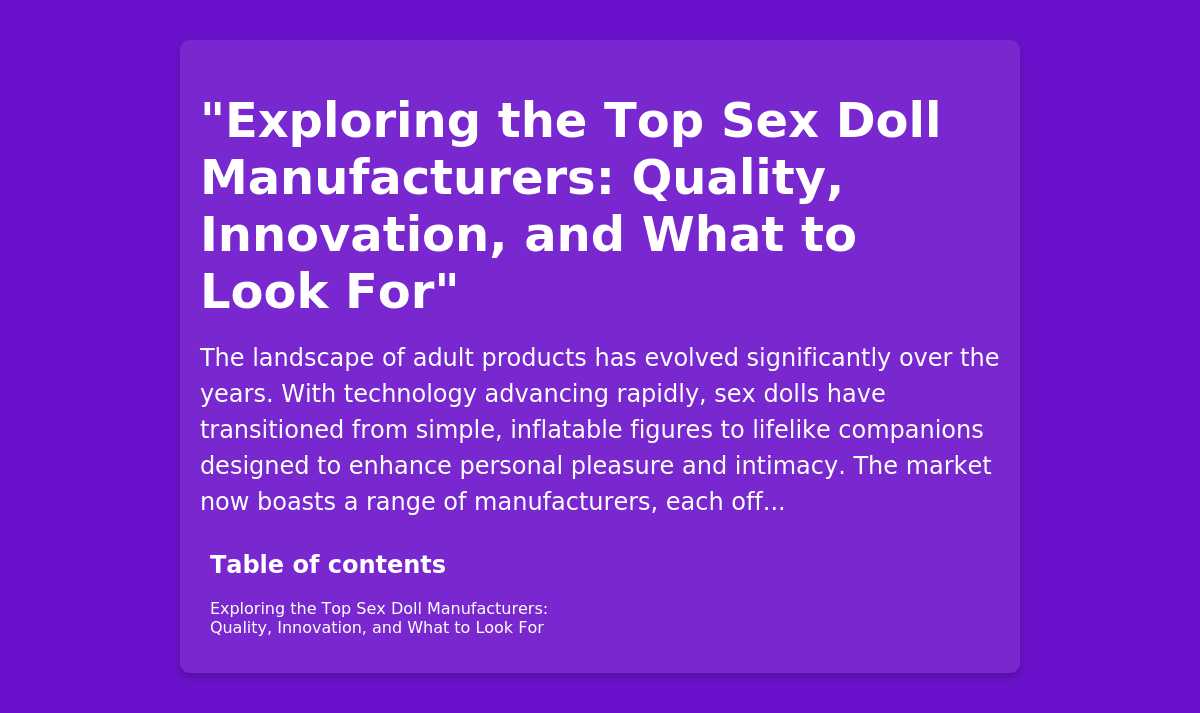 "Exploring the Top Sex Doll Manufacturers: Quality, Innovation, and What to Look For"

The landscape of adult products has evolved significantly over the years. With technology advancing rapidly, sex dolls have transitioned from simple, inflatable figures to lifelike companions designed to enhance personal pleasure and intimacy. The market now boasts a range of manufacturers, each off...

Table of contents

Exploring the Top Sex Doll Manufacturers: Quality, Innovation, and What to Look For